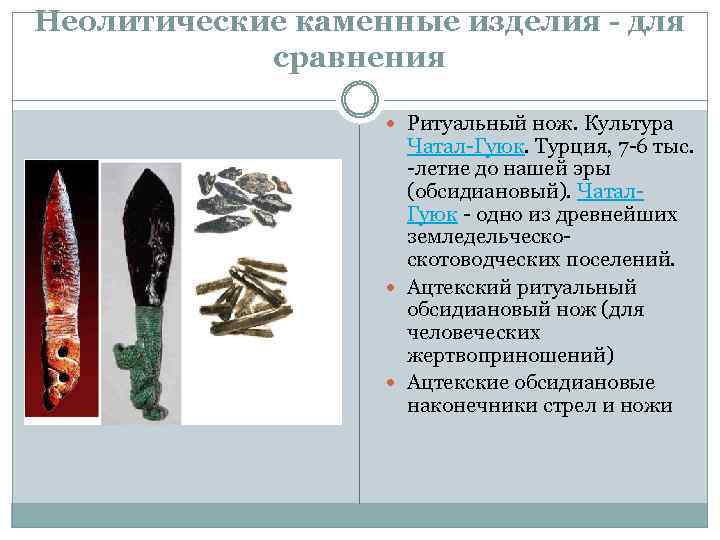 Неолитические каменные изделия - для сравнения

Ритуальный нож. Культура Чатал-Гуюк. Турция, 7-6 тыс. -летие до нашей эры (обсидиановый). Чатал-Гуюк - одно из древнейших земледельческо-скотоводческих поселений.

Ацтекский ритуальный обсидиановый нож (для человеческих жертвоприношений)

Ацтекские обсидиановые наконечники стрел и ножи